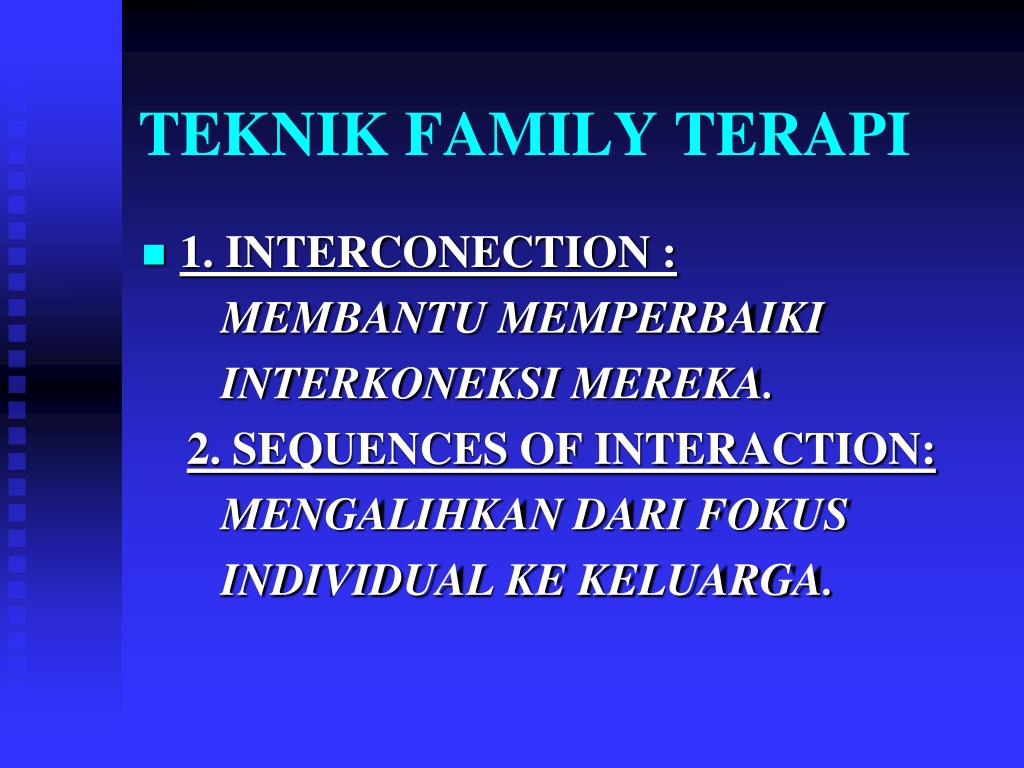 TEKNIK FAMILY TERAPI

1. INTERCONECTION :
MEMBANTU MEMPERBAIKI INTERKONEKSI MEREKA.
2. SEQUENCES OF INTERACTION:
MENGALIHKAN DARI FOKUS INDIVIDUAL KE KELUARGA.